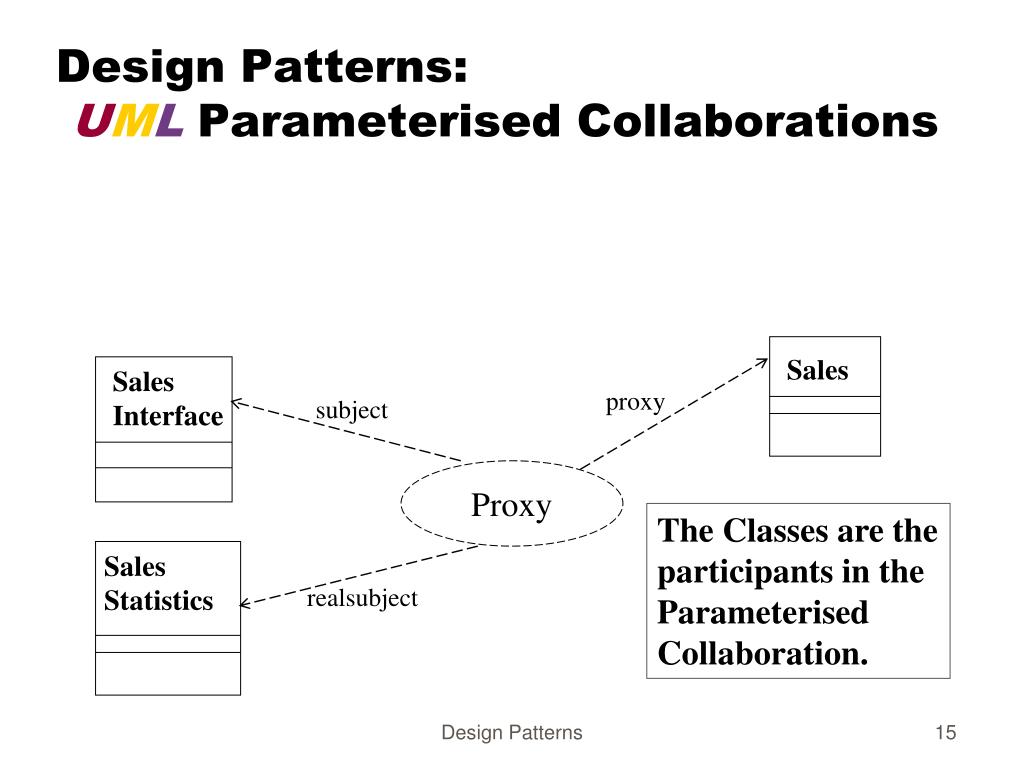 Design Patterns:
UML Parameterised Collaborations

Sales Interface

subject

proxy

Sales

Proxy

Sales Statistics

realsubject

The Classes are the participants in the Parameterised Collaboration.

Design Patterns

15